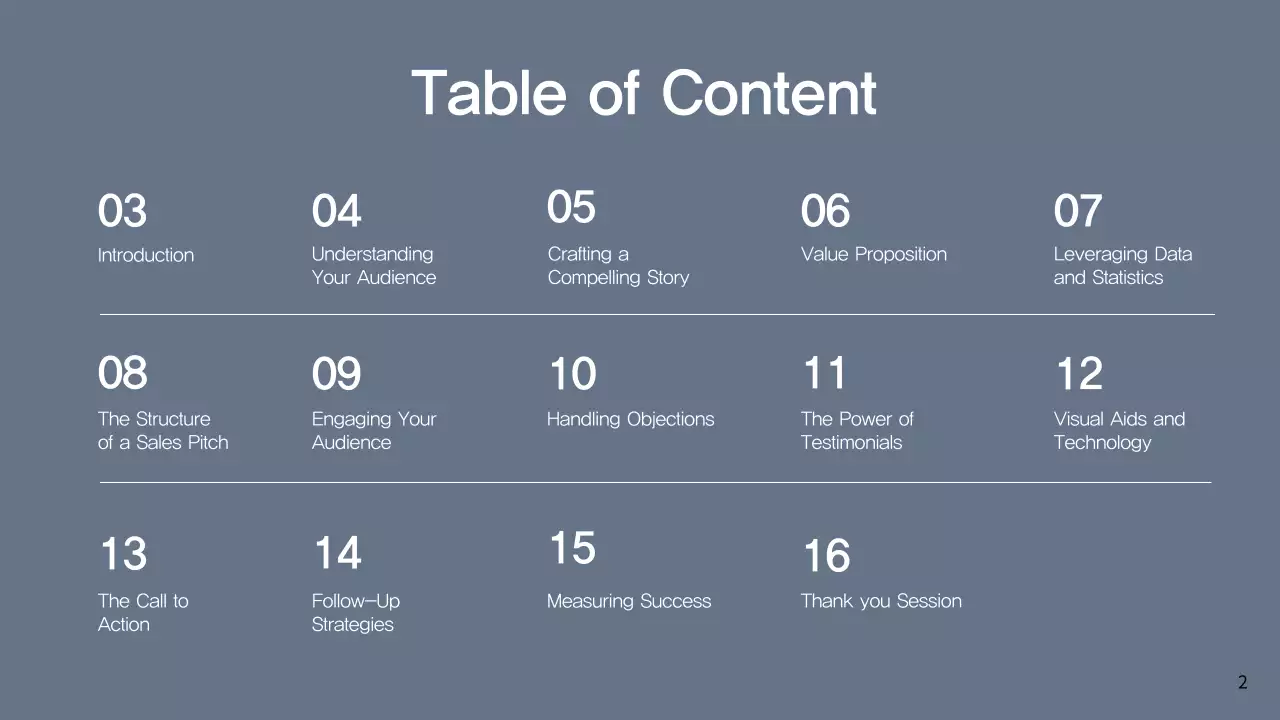 Table of Content

03
Introduction

04
Understanding Your Audience

05
Crafting a Compelling Story

06
Value Proposition

07
Leveraging Data and Statistics

08
The Structure of a Sales Pitch

09
Engaging Your Audience

10
Handling Objections

11
The Power of Testimonials

12
Visual Aids and Technology

13
The Call to Action

14
Follow-Up Strategies

15
Measuring Success

16
Thank you Session

2